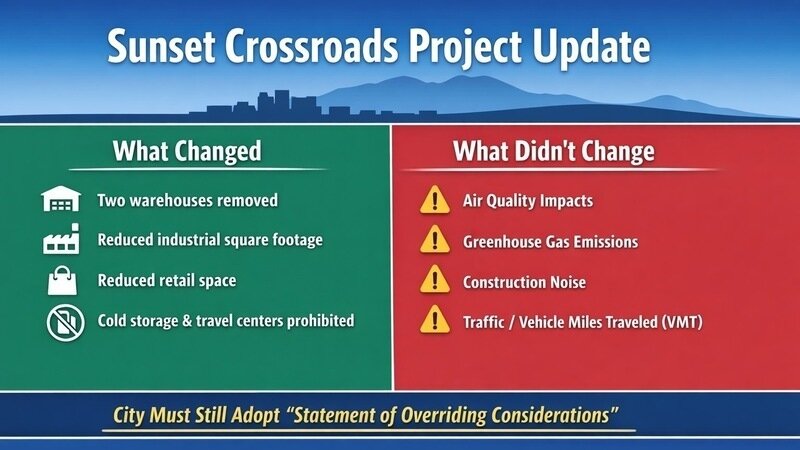 Sunset Crossroads Project Update

What Changed

Two warehouses removed

Reduced industrial square footage

Reduced retail space

Cold storage & travel centers prohibited

What Didn't Change

Air Quality Impacts

Greenhouse Gas Emissions

Construction Noise

Traffic / Vehicle Miles Traveled (VMT)

City Must Still Adopt "Statement of Overriding Considerations"